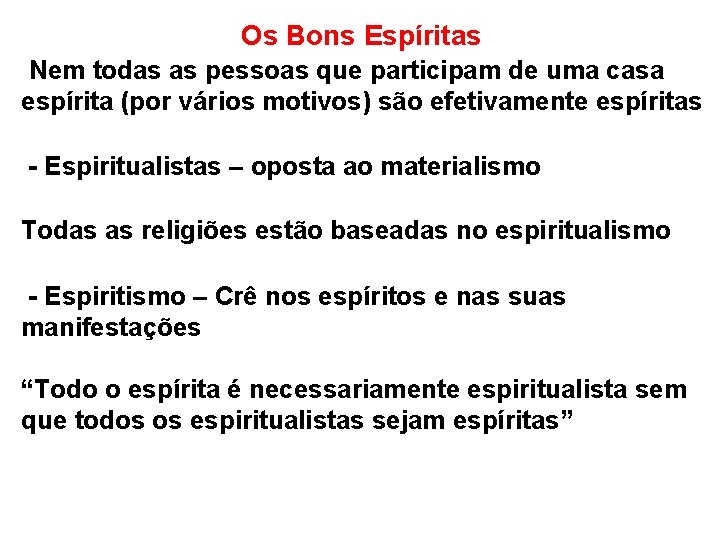 Os Bons Espíritas

Nem todas as pessoas que participam de uma casa espírita (por vários motivos) são efetivamente espíritas

- Espiritualistas – oposta ao materialismo

Todas as religiões estão baseadas no espiritualismo

- Espiritismo – Crê nos espíritos e nas suas manifestações

“Todo o espírita é necessariamente espiritualista sem que todos os espiritualistas sejam espíritas”